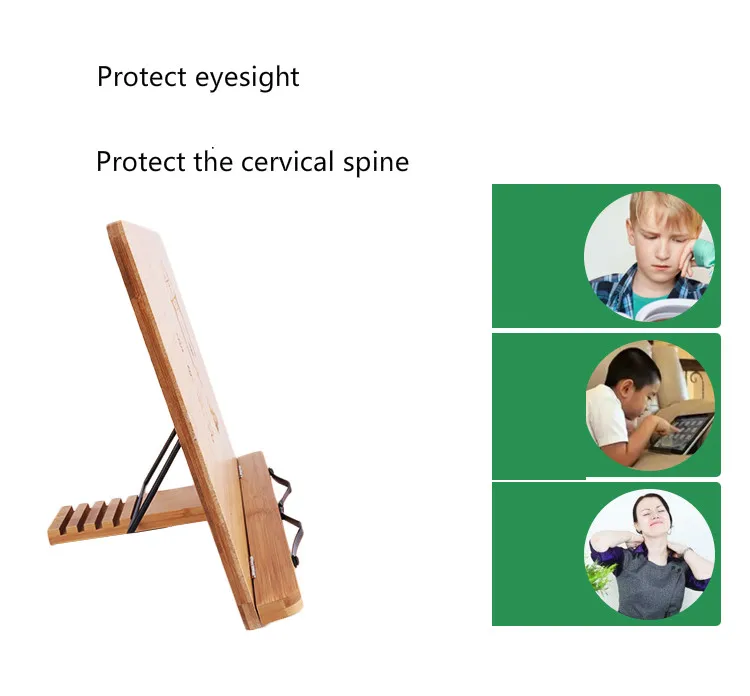 Protect eyesight

Protect the cervical spine